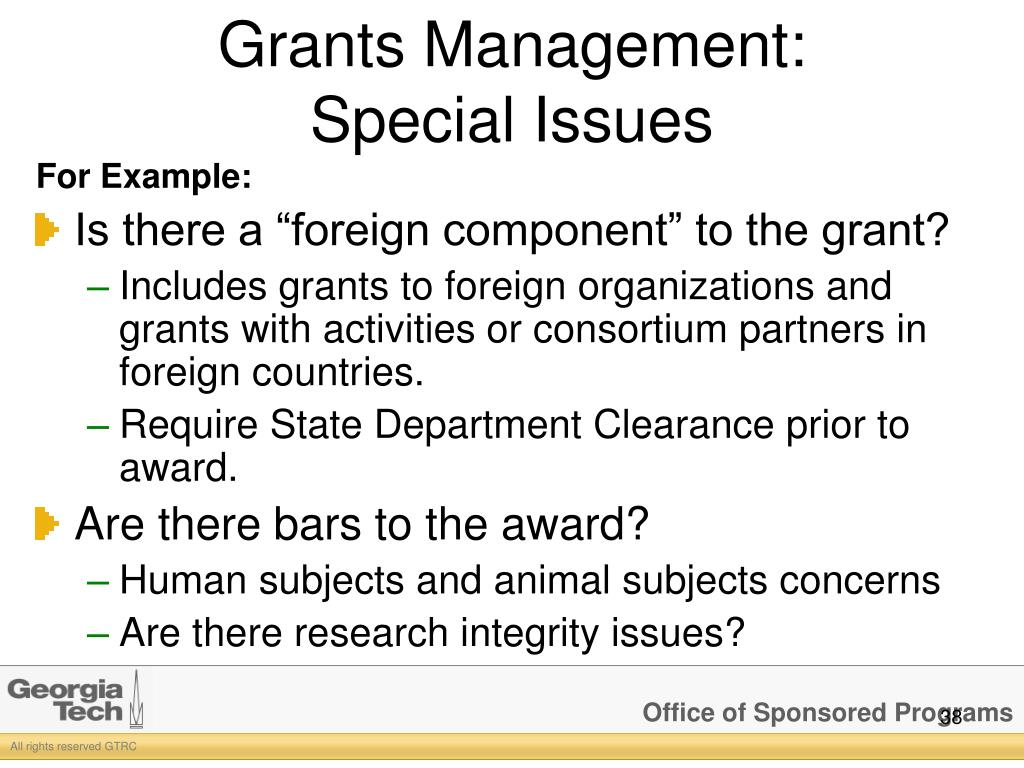 Grants Management: Special Issues

For Example:

Is there a “foreign component” to the grant?

– Includes grants to foreign organizations and grants with activities or consortium partners in foreign countries.

– Require State Department Clearance prior to award.

Are there bars to the award?

– Human subjects and animal subjects concerns

– Are there research integrity issues?

Georgia Tech

Office of Sponsored Programs

38

All rights reserved GTRC